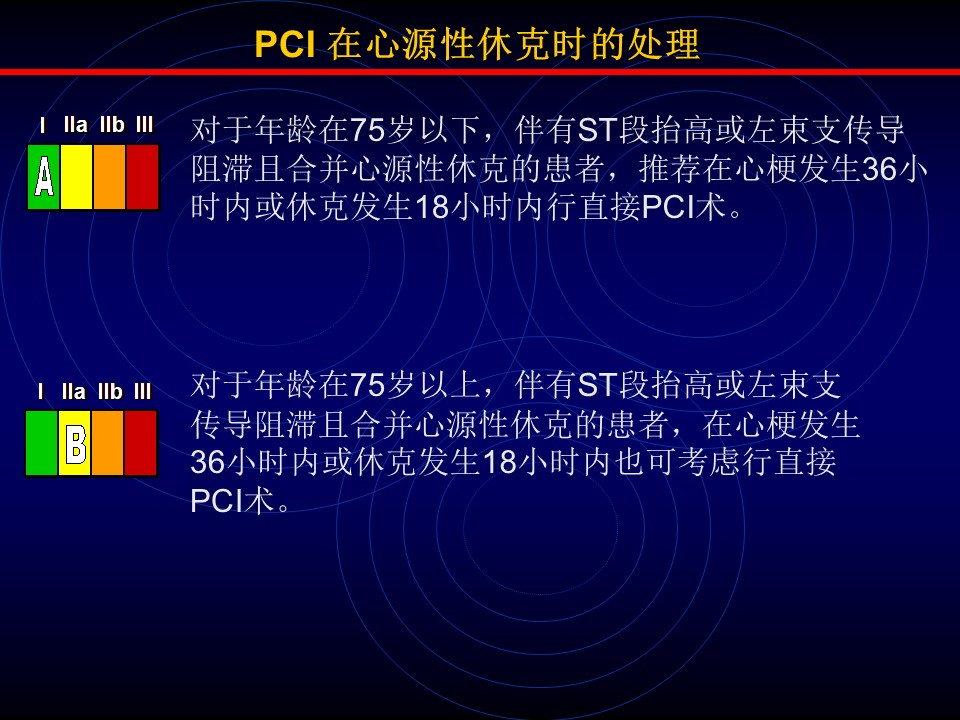 PCI 在心源性休克时的处理

I IIa IIb III

A

对于年龄在75岁以下，伴有ST段抬高或左束支传导阻滞且合并心源性休克的患者，推荐在心梗发生36小时内或休克发生18小时内行直接PCI术。

I IIa IIb III

B

对于年龄在75岁以上，伴有ST段抬高或左束支传导阻滞且合并心源性休克的患者，在心梗发生36小时内或休克发生18小时内也可考虑行直接PCI术。